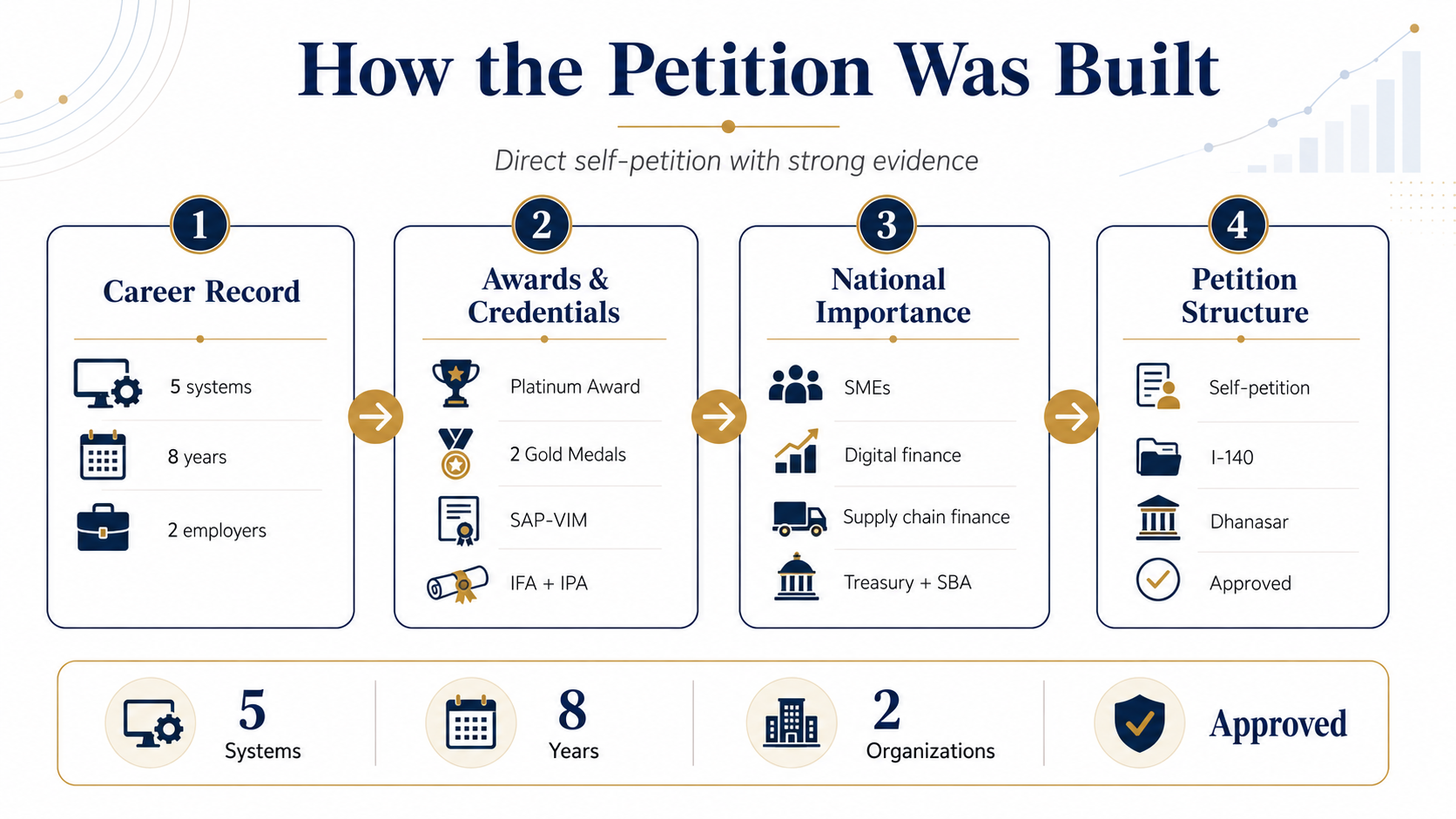 How the Petition Was Built

Direct self-petition with strong evidence

1

Career Record

5 systems

8 years

2 employers

2

Awards & Credentials

Platinum Award

2 Gold Medals

SAP-VIM

IFA + IPA

3

National Importance

SMEs

Digital finance

Supply chain finance

Treasury + SBA

4

Petition Structure

Self-petition

I-140

Dhanasar

Approved

5 Systems

8 Years

2 Organizations

Approved